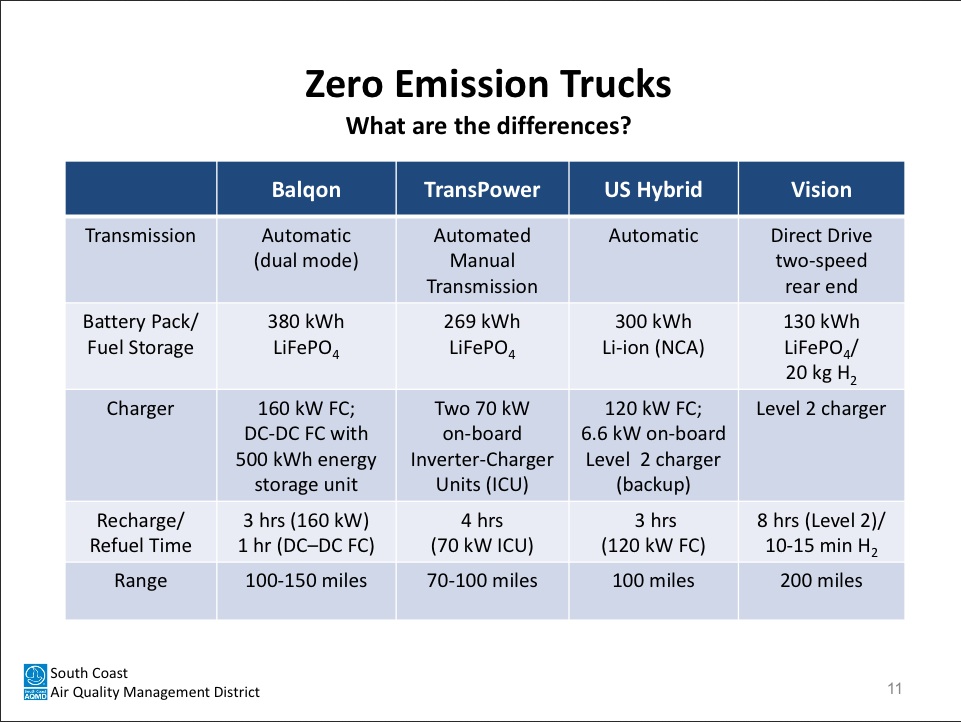 Zero Emission Trucks
What are the differences?

| | Balqon | TransPower | US Hybrid | Vision |
|---|---|---|---|---|
| Transmission | Automatic (dual mode) | Automated Manual Transmission | Automatic | Direct Drive two-speed rear end |
| Battery Pack/ Fuel Storage | 380 kWh $LiFePO_4$ | 269 kWh $LiFePO_4$ | 300 kWh Li-ion (NCA) | 130 kWh $LiFePO_4$/ 20 kg $H_2$ |
| Charger | 160 kW FC; DC-DC FC with 500 kWh energy storage unit | Two 70 kW on-board Inverter-Charger Units (ICU) | 120 kW FC; 6.6 kW on-board Level 2 charger (backup) | Level 2 charger |
| Recharge/ Refuel Time | 3 hrs (160 kW) 1 hr (DC–DC FC) | 4 hrs (70 kW ICU) | 3 hrs (120 kW FC) | 8 hrs (Level 2)/ 10-15 min $H_2$ |
| Range | 100-150 miles | 70-100 miles | 100 miles | 200 miles |

South Coast AQMD
South Coast
Air Quality Management District
11